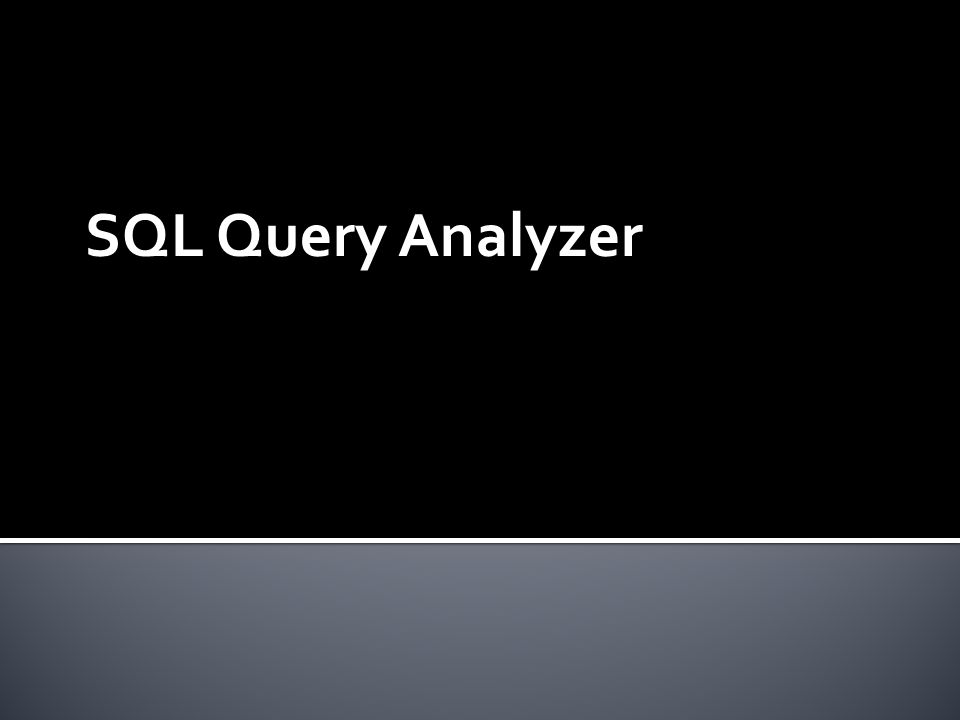 SQL Query Analyzer